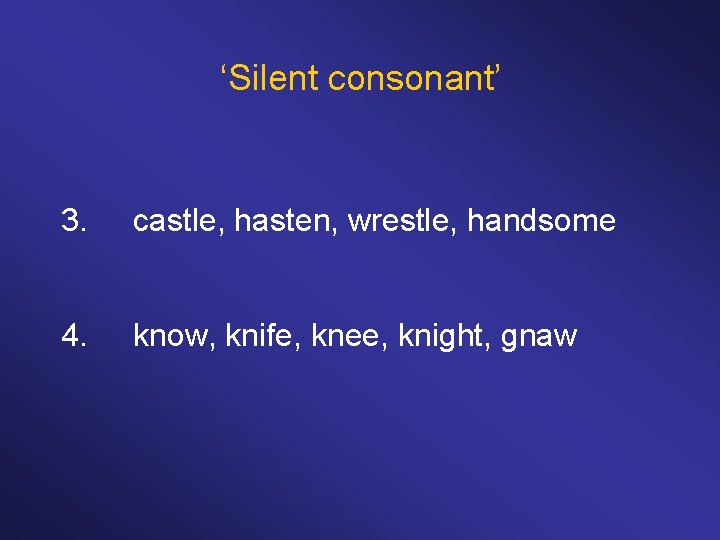 ‘Silent consonant’

3. castle, hasten, wrestle, handsome

4. know, knife, knee, knight, gnaw